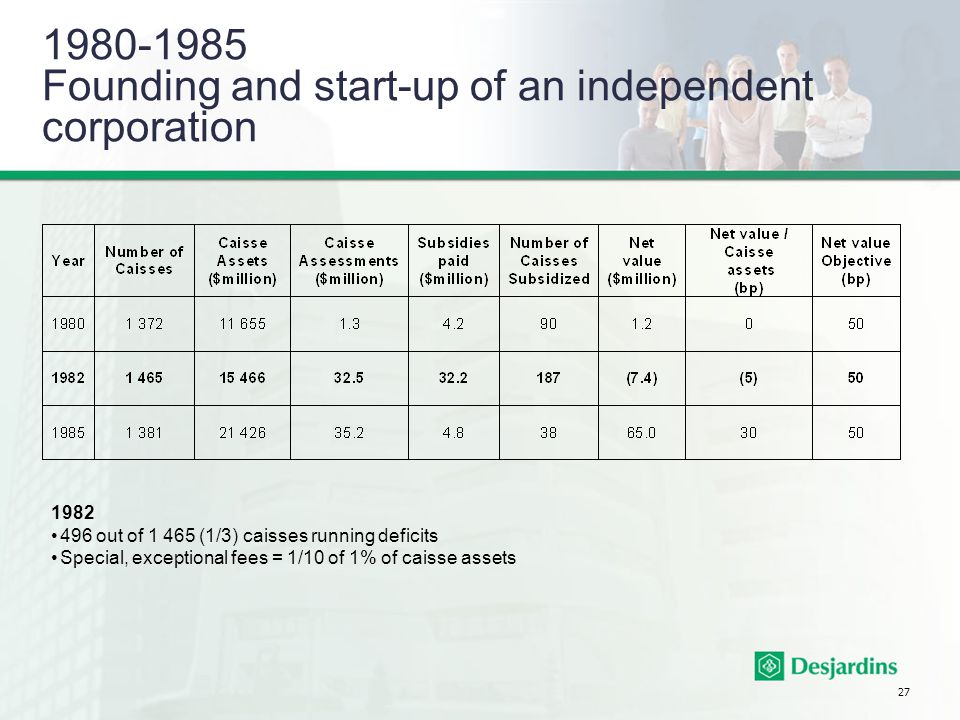 1980-1985
Founding and start-up of an independent corporation

| Year | Number of Caisses | Caisse Assets ($million) | Caisse Assessments ($million) | Subsidies paid ($million) | Number of Caisses Subsidized | Net value ($million) | Net value / Caisse assets (bp) | Net value Objective (bp) |
|---|---|---|---|---|---|---|---|---|
| 1980 | 1 372 | 11 655 | 1.3 | 4.2 | 90 | 1.2 | 0 | 50 |
| 1982 | 1 465 | 15 466 | 32.5 | 32.2 | 187 | (7.4) | (5) | 50 |
| 1985 | 1 381 | 21 426 | 35.2 | 4.8 | 38 | 65.0 | 30 | 50 |

1982
• 496 out of 1 465 (1/3) caisses running deficits
• Special, exceptional fees = 1/10 of 1% of caisse assets

Desjardins
27